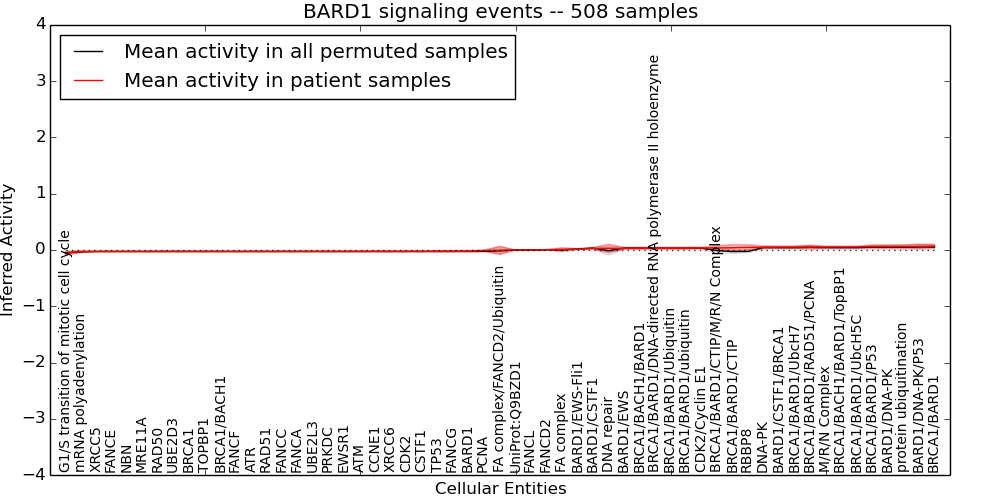 BARD1 signaling events -- 508 samples

Mean activity in all permuted samples
Mean activity in patient samples

Inferred Activity

4
3
2
1
0
−1
−2
−3
−4

G1/S transition of mitotic cell cycle
mRNA polyadenylation
XRCC5
FANCE
NBN
MRE11A
RAD50
UBE2D3
BRCA1
TOPBP1
BRCA1/BACH1
FANCF
ATR
RAD51
FANCC
FANCA
UBE2L3
PRKDC
EWSR1
ATM
CCNE1
XRCC6
CDK2
CSTF1
TP53
FANCG
BARD1
PCNA
FA complex/FANCD2/Ubiquitin
UniProt:Q9BZD1
FANCL
FANCD2
FA complex
BARD1/EWS-Fli1
BARD1/CSTF1
DNA repair
BARD1/EWS
BRCA1/BACH1/BARD1
BRCA1/BARD1/DNA-directed RNA polymerase II holoenzyme
BRCA1/BARD1/Ubiquitin
BRCA1/BARD1/ubiquitin
CDK2/Cyclin E1
BRCA1/BARD1/CTIP/M/R/N Complex
BRCA1/BARD1/CTIP
RBBP8
DNA-PK
BARD1/CSTF1/BRCA1
BRCA1/BARD1/UbcH7
BRCA1/BARD1/RAD51/PCNA
M/R/N Complex
BRCA1/BACH1/BARD1/TopBP1
BRCA1/BARD1/UbcH5C
BRCA1/BARD1/P53
BARD1/DNA-PK
protein ubiquitination
BARD1/DNA-PK/P53
BRCA1/BARD1

Cellular Entities